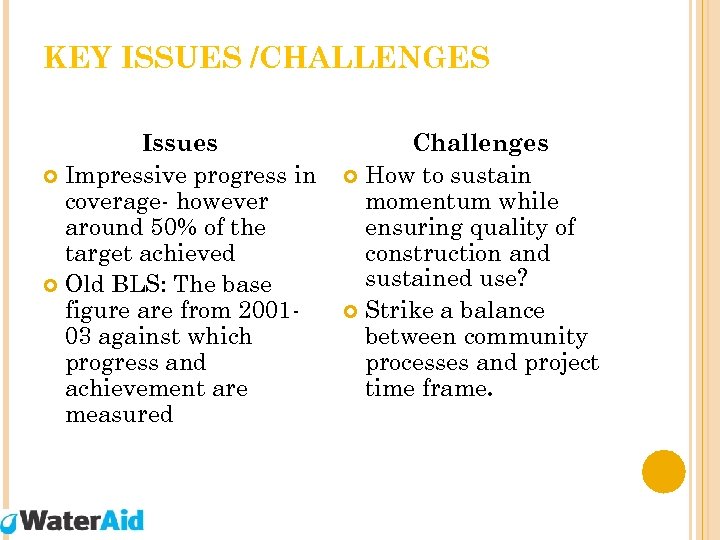 KEY ISSUES /CHALLENGES

Issues

Impressive progress in coverage- however around 50% of the target achieved

Old BLS: The base figure are from 2001-03 against which progress and achievement are measured

Challenges

How to sustain momentum while ensuring quality of construction and sustained use?

Strike a balance between community processes and project time frame.

WaterAid